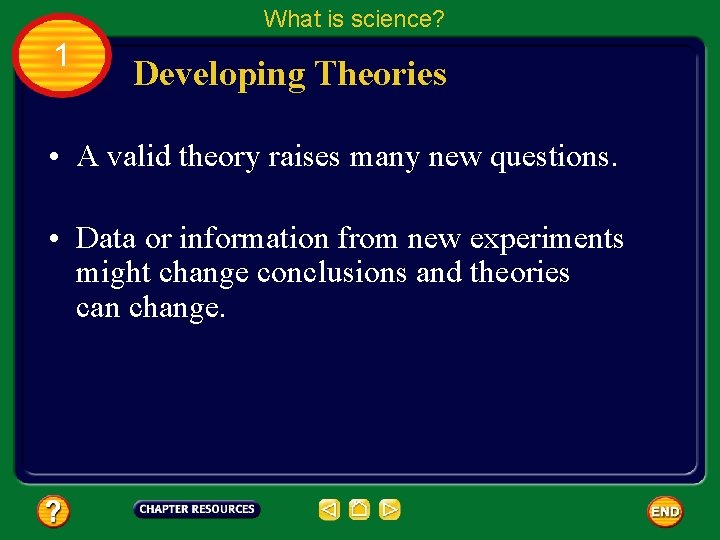 What is science?

1

Developing Theories

• A valid theory raises many new questions.

• Data or information from new experiments might change conclusions and theories can change.

?

CHAPTER RESOURCES

END